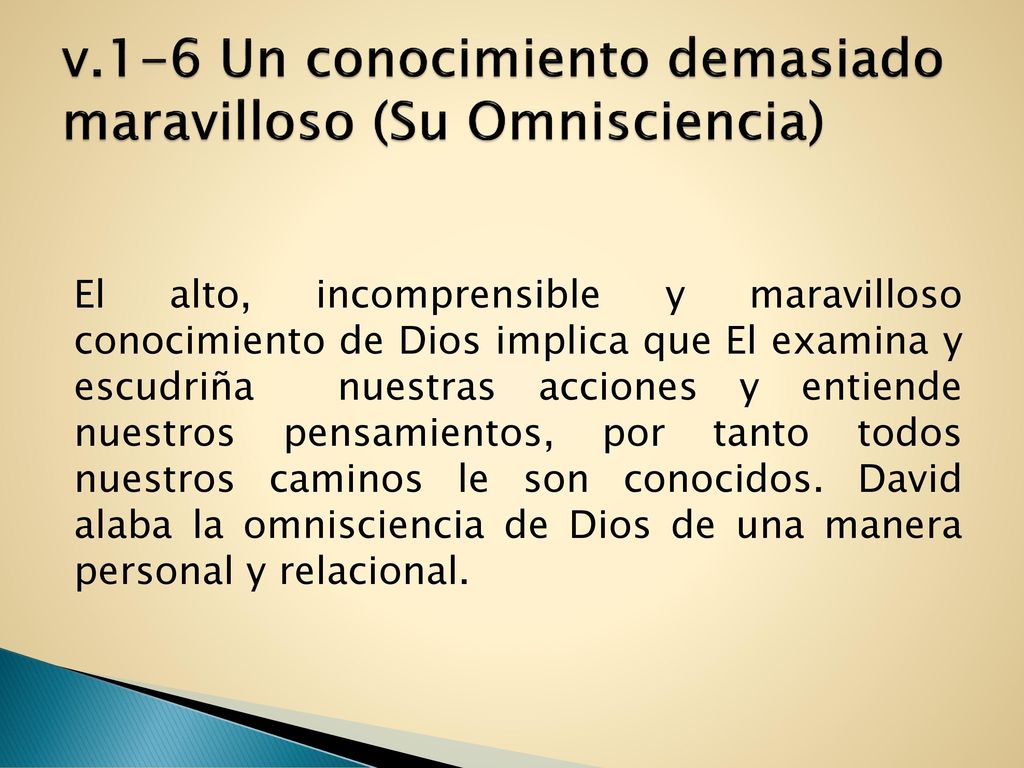 v.1-6 Un conocimiento demasiado maravilloso (Su Omnisciencia)

El alto, incomprensible y maravilloso conocimiento de Dios implica que El examina y escudriña nuestras acciones y entiende nuestros pensamientos, por tanto todos nuestros caminos le son conocidos. David alaba la omnisciencia de Dios de una manera personal y relacional.